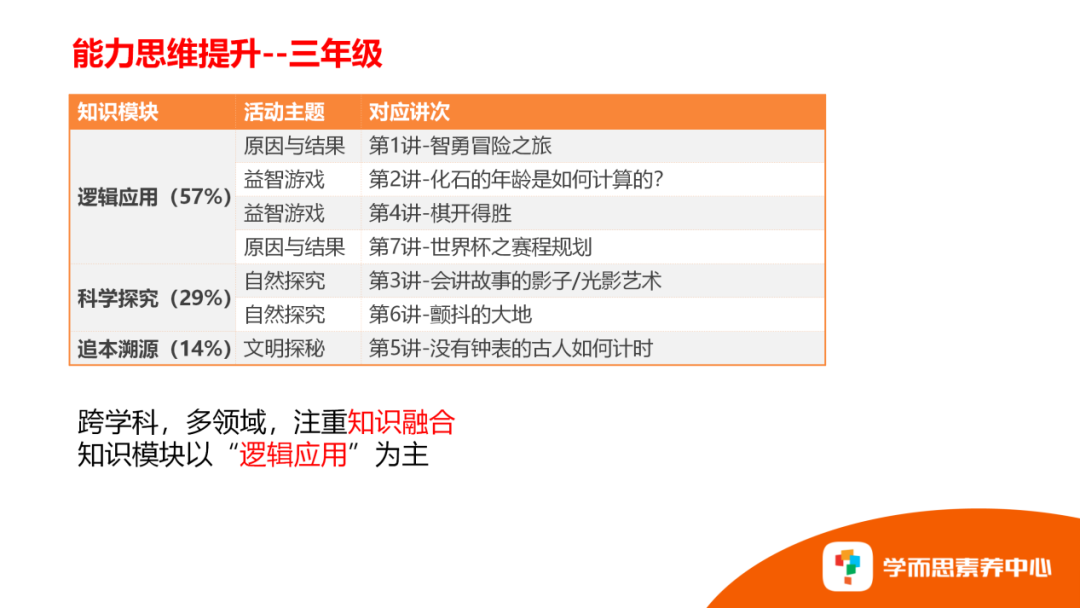 能力思维提升--三年级

| 知识模块 | 活动主题 | 对应讲次 |
|---|---|---|
| 逻辑应用（57%） | 原因与结果 | 第1讲-智勇冒险之旅 |
| | 益智游戏 | 第2讲-化石的年龄是如何计算的? |
| | 益智游戏 | 第4讲-棋开得胜 |
| | 原因与结果 | 第7讲-世界杯之赛程规划 |
| 科学探究（29%） | 自然探究 | 第3讲-会讲故事的影子/光影艺术 |
| | 自然探究 | 第6讲-颤抖的大地 |
| 追本溯源（14%） | 文明探秘 | 第5讲-没有钟表的古人如何计时 |

跨学科，多领域，注重知识融合
知识模块以“逻辑应用”为主

学而思素养中心